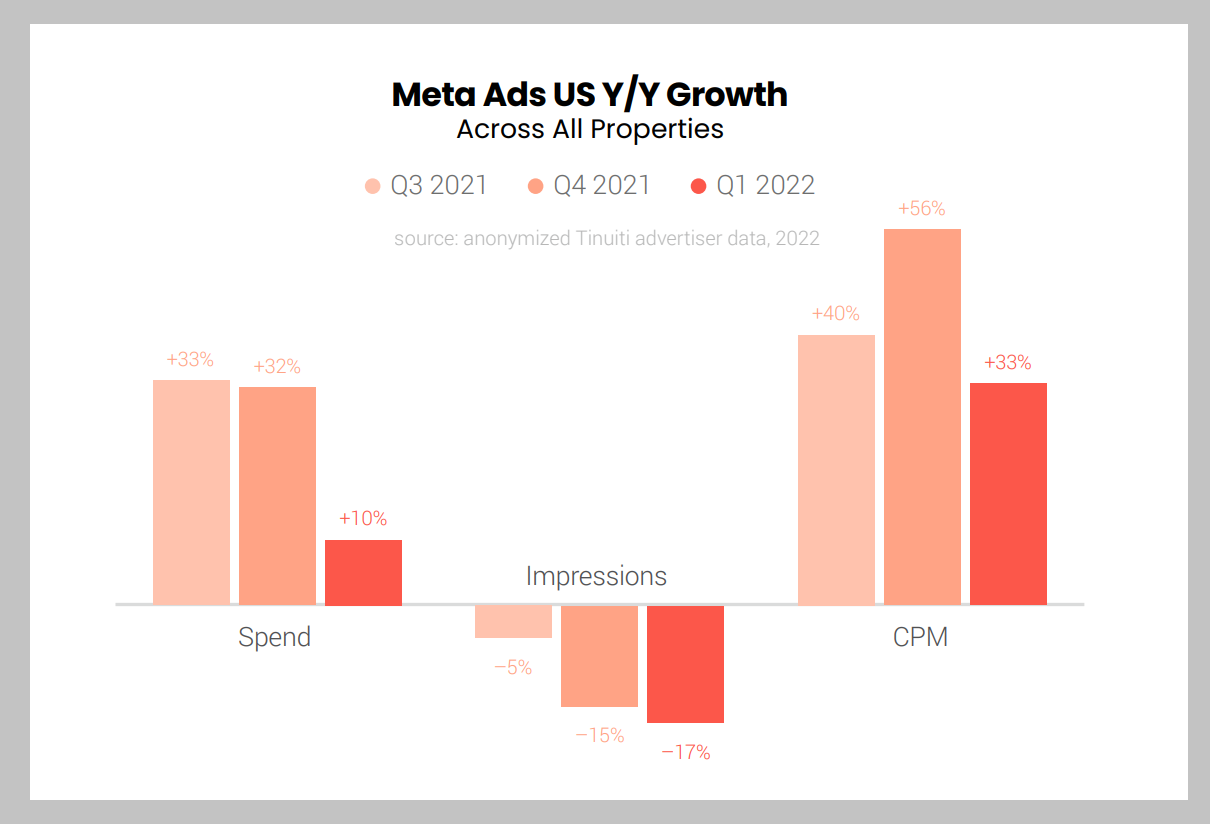 Meta Ads US Y/Y Growth
Across All Properties

Q3 2021 Q4 2021 Q1 2022

source: anonymized Tinuiti advertiser data, 2022

+33% +32% +10%
Spend

Impressions
−5% −15% −17%

+40% +56% +33%
CPM